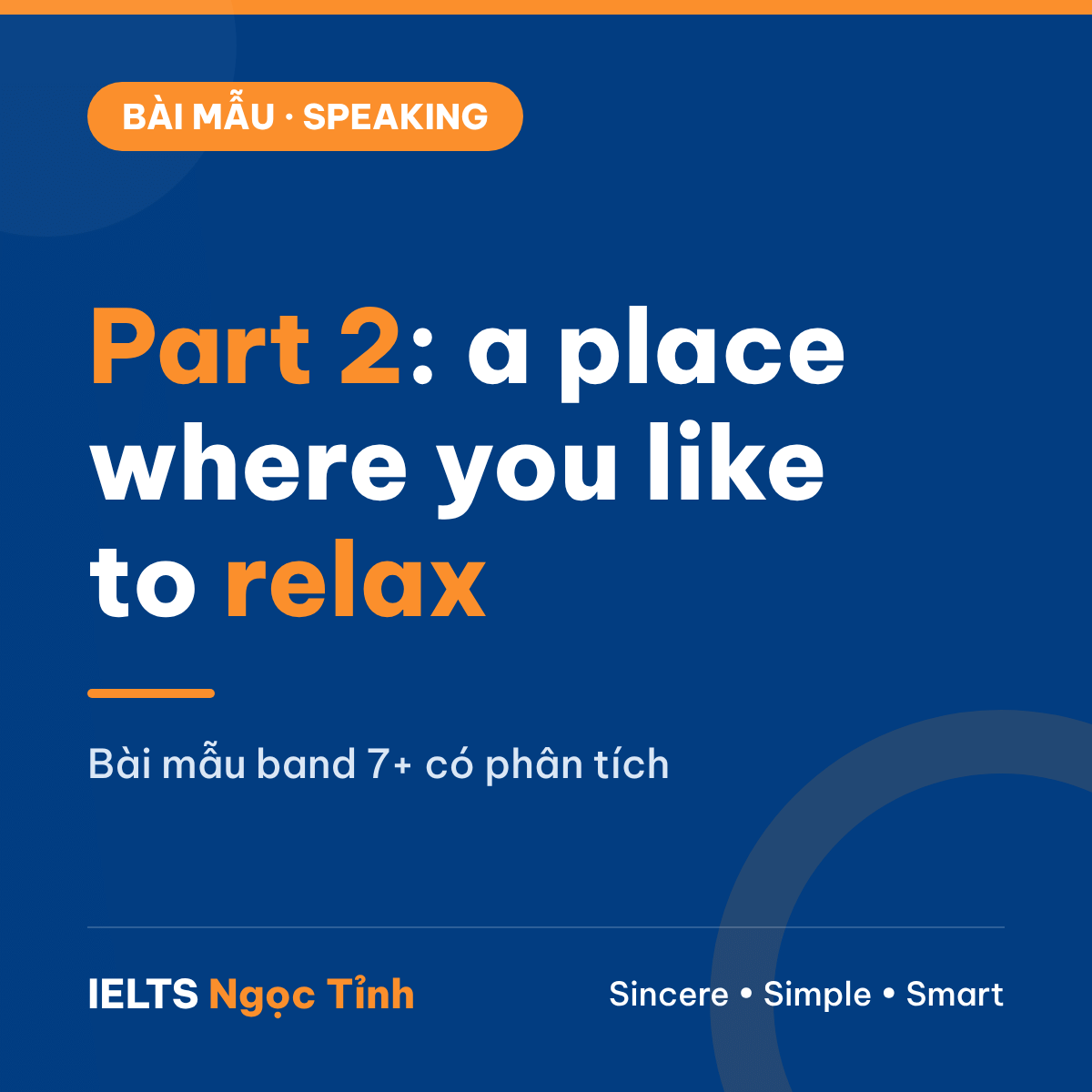 BÀI MẪU · SPEAKING

Part 2: a place where you like to relax

Bài mẫu band 7+ có phân tích

IELTS Ngọc Tỉnh

Sincere • Simple • Smart